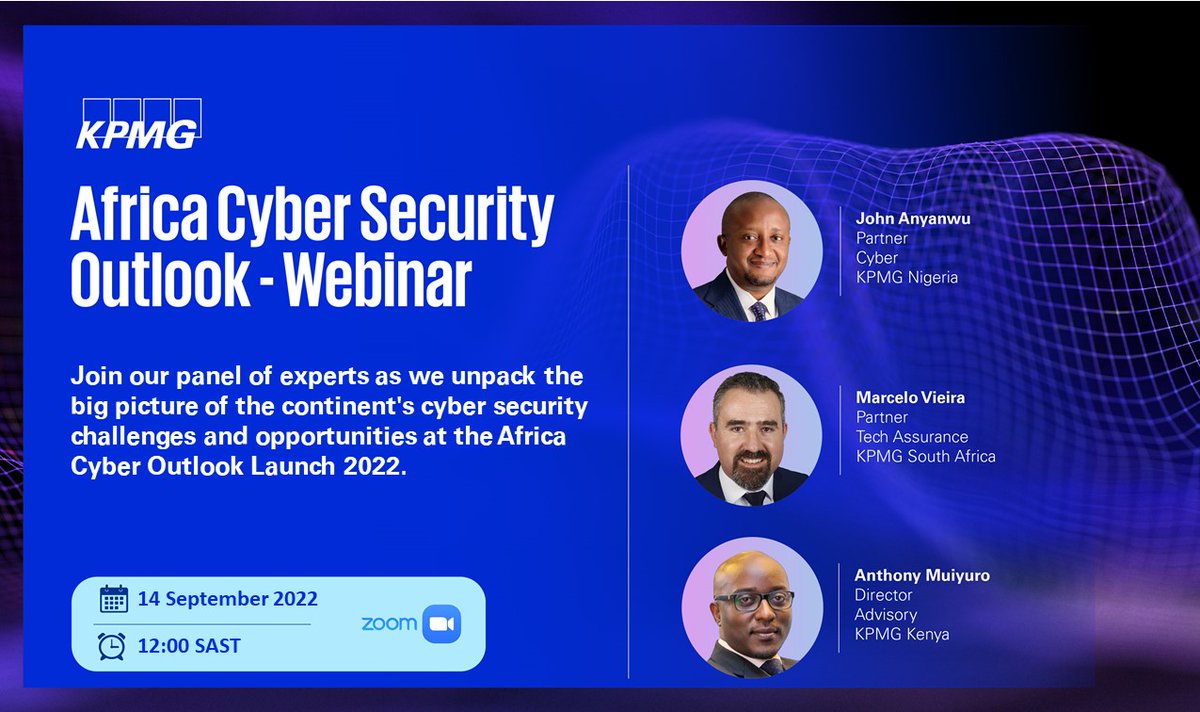 KPMG

Africa Cyber Security Outlook - Webinar

Join our panel of experts as we unpack the big picture of the continent's cyber security challenges and opportunities at the Africa Cyber Outlook Launch 2022.

14 September 2022

12:00 SAST

zoom

John Anyanwu
Partner
Cyber
KPMG Nigeria

Marcelo Vieira
Partner
Tech Assurance
KPMG South Africa

Anthony Muiyuro
Director
Advisory
KPMG Kenya